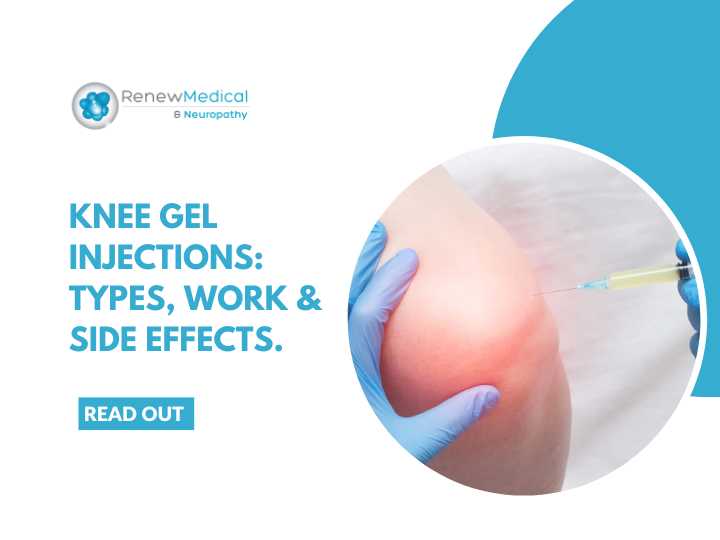 RenewMedical
& Neuropathy

KNEE GEL INJECTIONS: TYPES, WORK & SIDE EFFECTS.

READ OUT